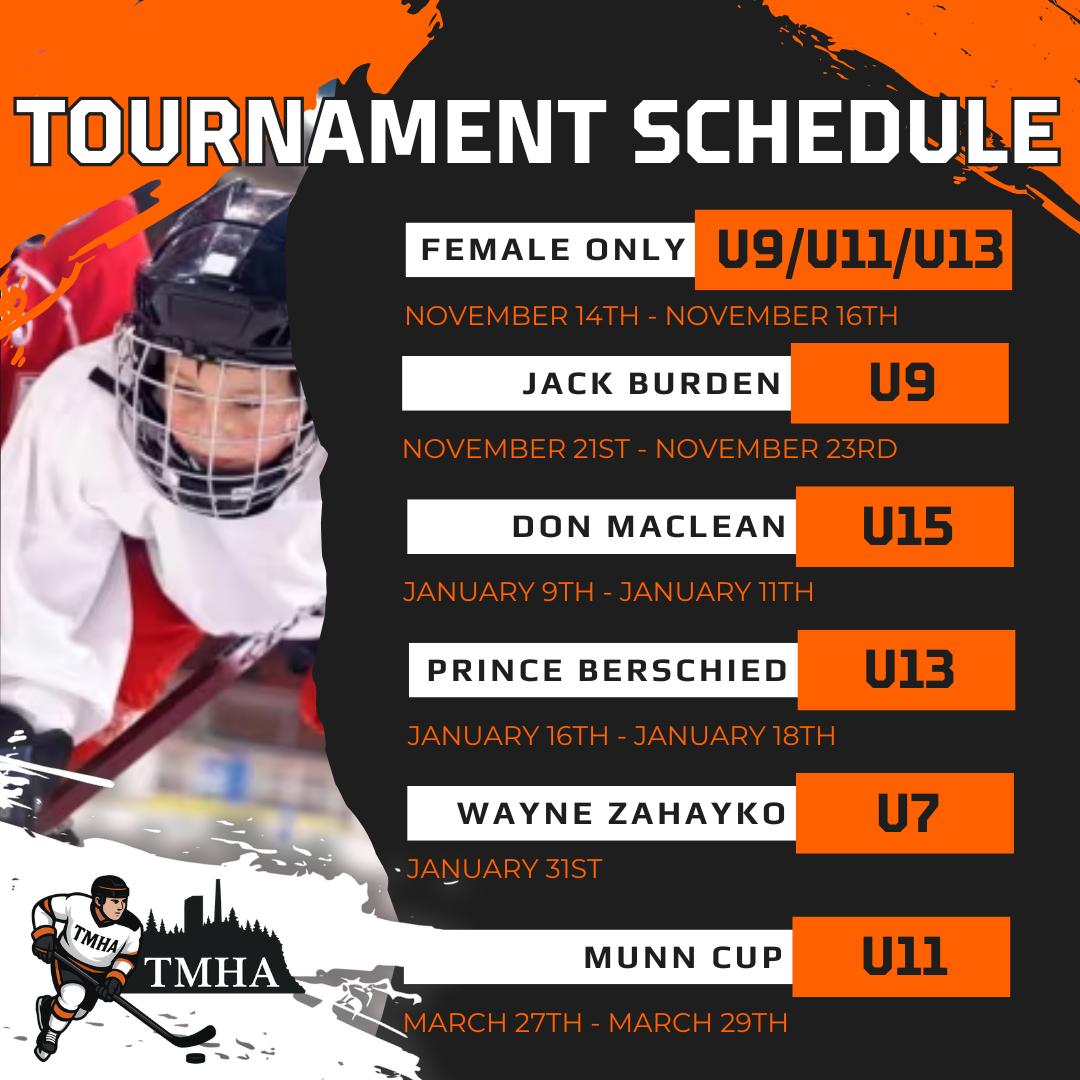 TOURNAMENT SCHEDULE

FEMALE ONLY U9/U11/U13
NOVEMBER 14TH - NOVEMBER 16TH

JACK BURDEN U9
NOVEMBER 21ST - NOVEMBER 23RD

DON MACLEAN U15
JANUARY 9TH - JANUARY 11TH

PRINCE BERSCHIED U13
JANUARY 16TH - JANUARY 18TH

WAYNE ZAHAYKO U7
JANUARY 31ST

MUNN CUP U11
MARCH 27TH - MARCH 29TH

TMHA
TMHA